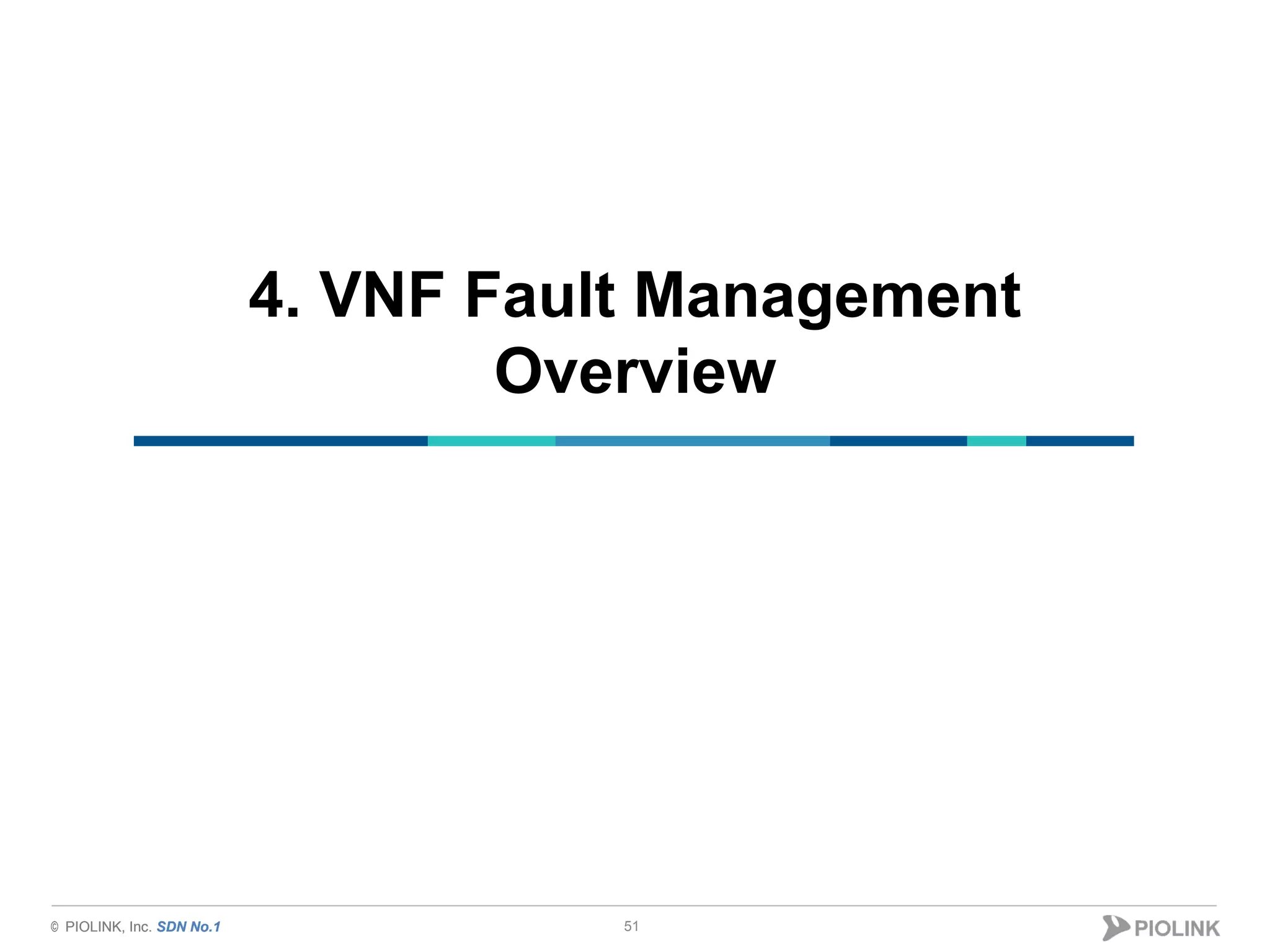 4. VNF Fault Management Overview

© PIOLINK, Inc. SDN No.1

51

PIOLINK